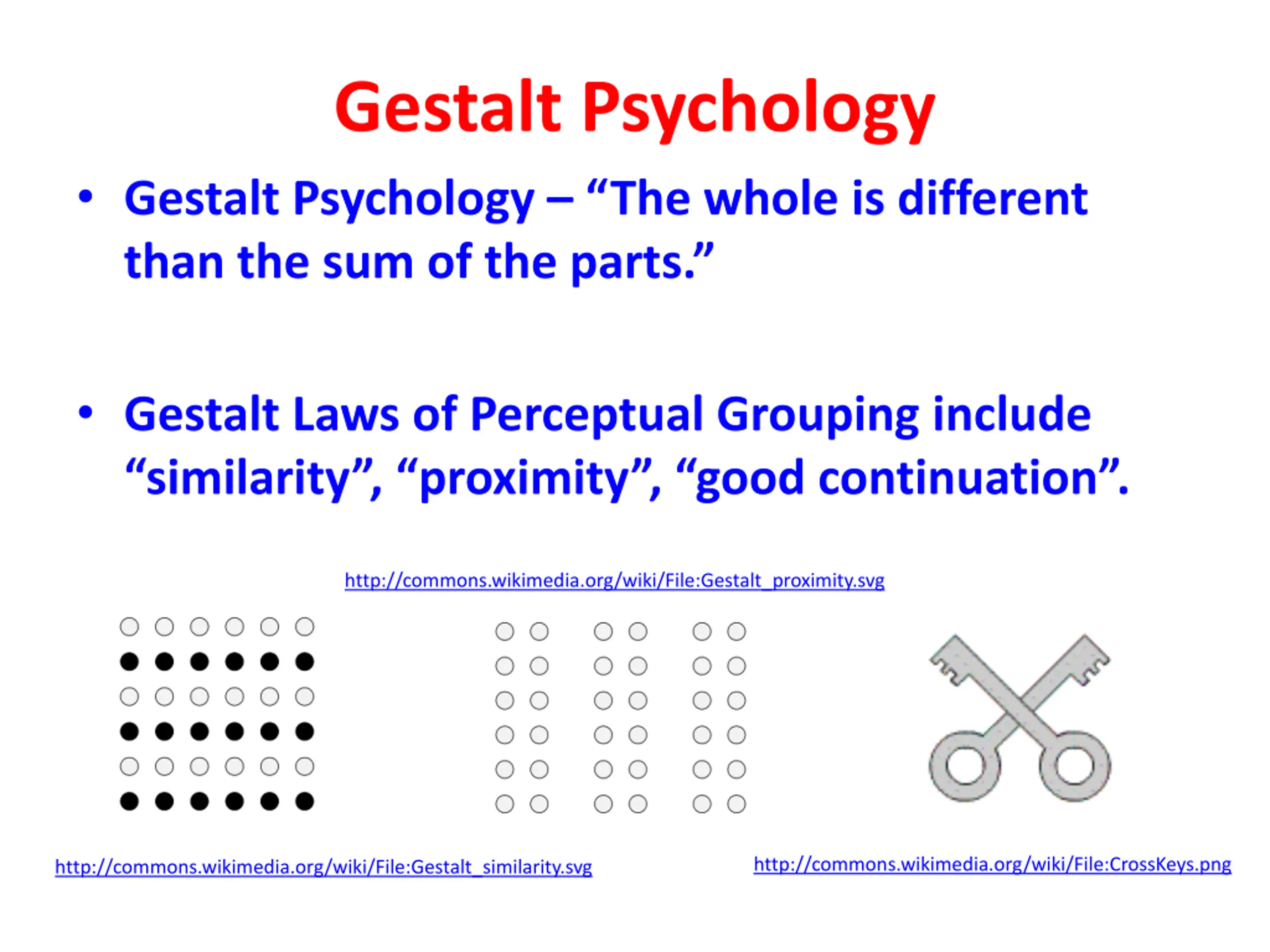 Gestalt Psychology

• Gestalt Psychology – “The whole is different than the sum of the parts.”

• Gestalt Laws of Perceptual Grouping include “similarity”, “proximity”, “good continuation”.

http://commons.wikimedia.org/wiki/File:Gestalt_proximity.svg

http://commons.wikimedia.org/wiki/File:Gestalt_similarity.svg

http://commons.wikimedia.org/wiki/File:CrossKeys.png